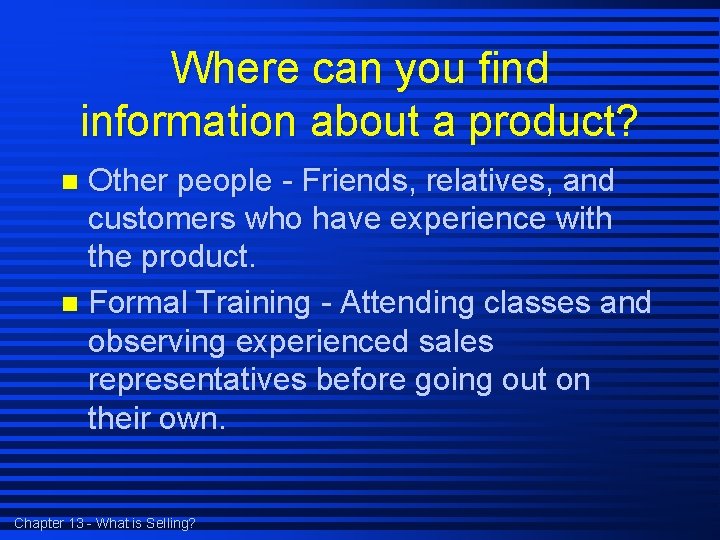 Where can you find information about a product?

Other people - Friends, relatives, and customers who have experience with the product.

Formal Training - Attending classes and observing experienced sales representatives before going out on their own.

Chapter 13 - What is Selling?